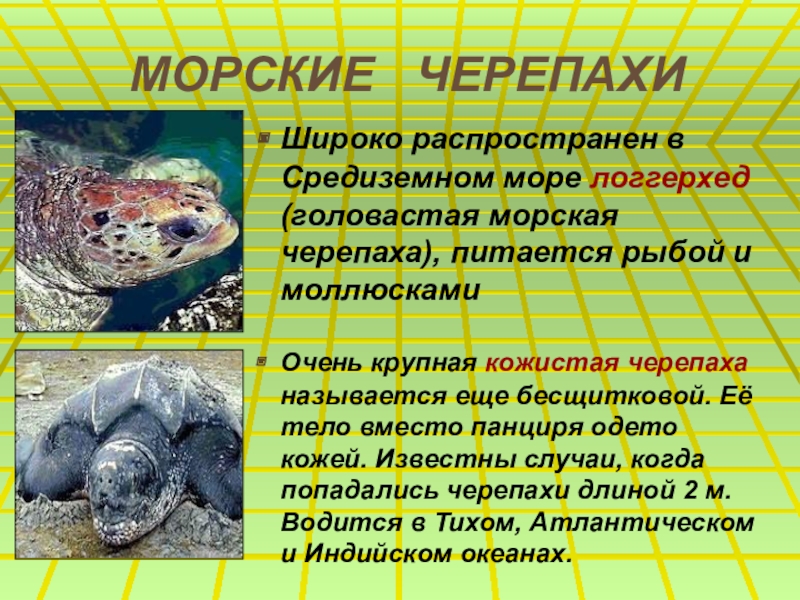 МОРСКИЕ ЧЕРЕПАХИ

Широко распространен в Средиземном море логгерхед (головастая морская черепаха), питается рыбой и моллюсками

Очень крупная кожистая черепаха называется еще бесщитковой. Её тело вместо панциря одето кожей. Известны случаи, когда попадались черепахи длиной 2 м. Водится в Тихом, Атлантическом и Индийском океанах.